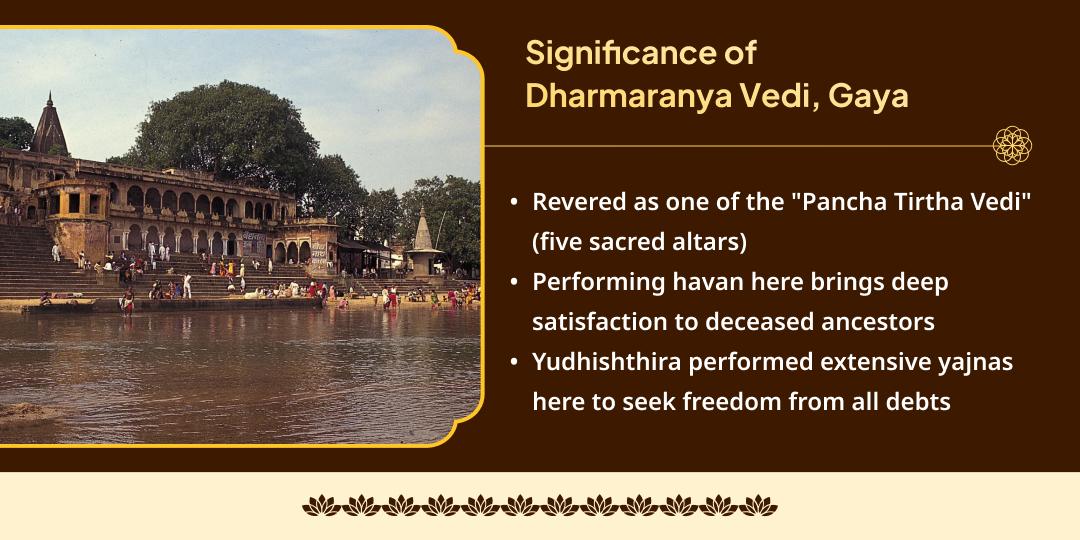 Significance of Dharmaranya Vedi, Gaya

• Revered as one of the "Pancha Tirtha Vedi" (five sacred altars)
• Performing havan here brings deep satisfaction to deceased ancestors
• Yudhishthira performed extensive yajnas here to seek freedom from all debts